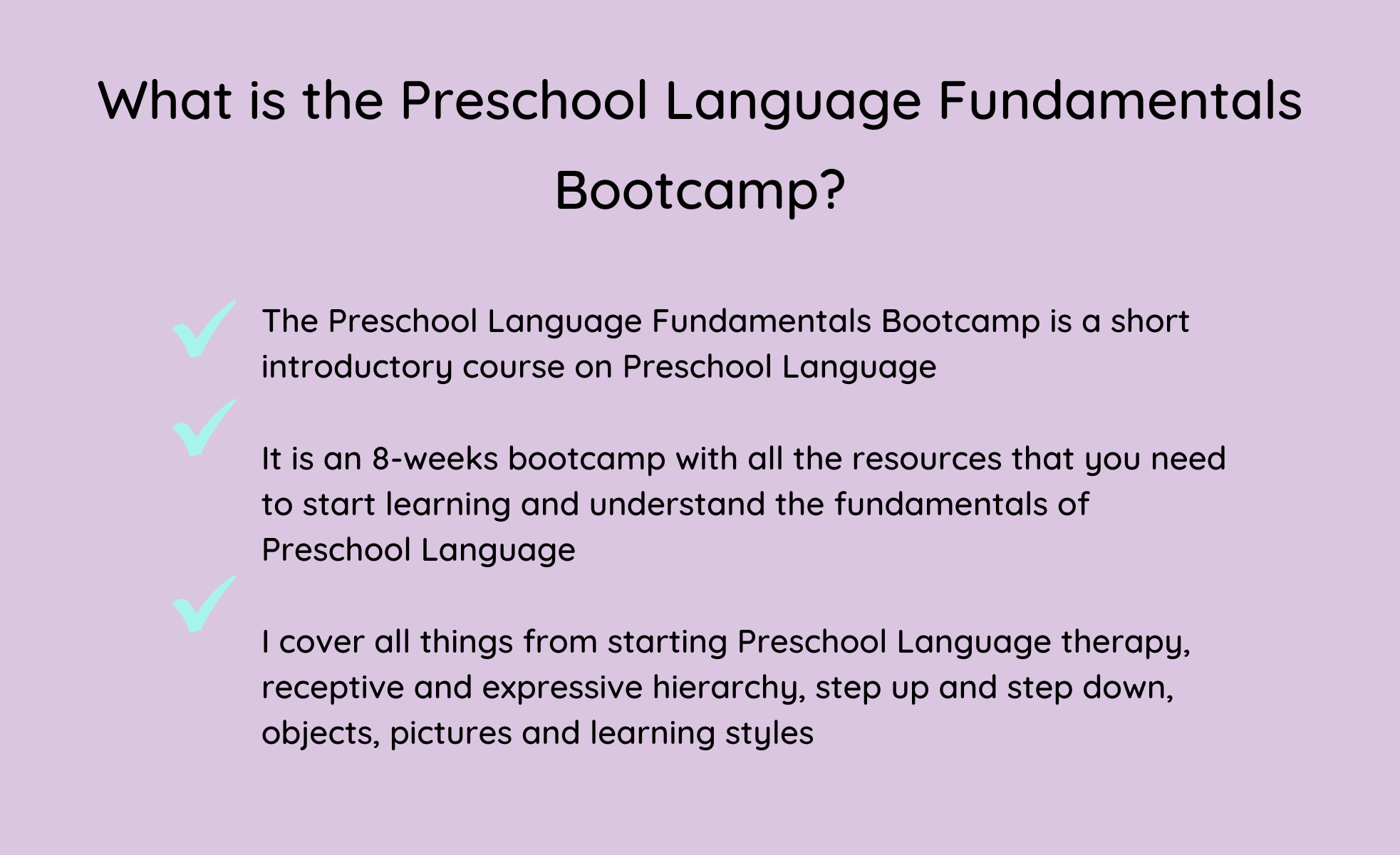 What is the Preschool Language Fundamentals Bootcamp?

The Preschool Language Fundamentals Bootcamp is a short introductory course on Preschool Language

It is an 8-weeks bootcamp with all the resources that you need to start learning and understand the fundamentals of Preschool Language

I cover all things from starting Preschool Language therapy, receptive and expressive hierarchy, step up and step down, objects, pictures and learning styles